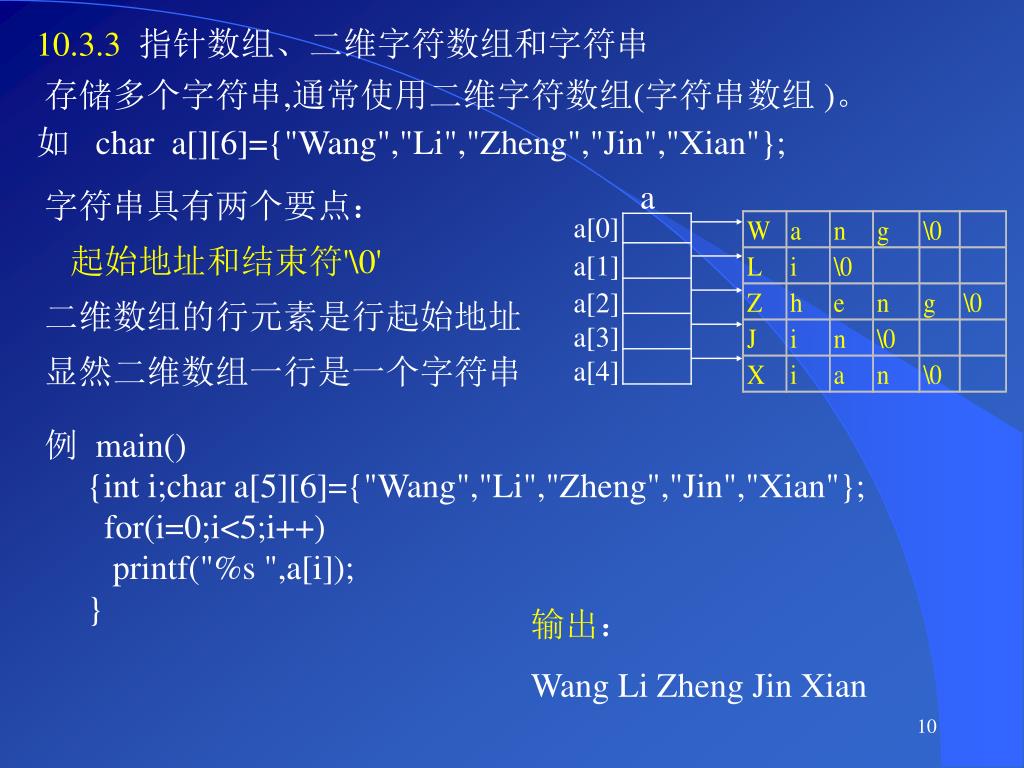 10.3.3 指针数组、二维字符数组和字符串

存储多个字符串,通常使用二维字符数组(字符串数组 )。

如 char a[][6]={"Wang","Li","Zheng","Jin","Xian"};

字符串具有两个要点：

起始地址和结束符'\0'

二维数组的行元素是行起始地址

显然二维数组一行是一个字符串

a

a[0]
a[1]
a[2]
a[3]
a[4]

| W | a | n | g | \0 |  |
|---|---|---|---|---|---|
| L | i | \0 |  |  |  |
| Z | h | e | n | g | \0 |
| J | i | n | \0 |  |  |
| X | i | a | n | \0 |  |

例 main()
{int i;char a[5][6]={"Wang","Li","Zheng","Jin","Xian"};
for(i=0;i<5;i++)
printf("%s ",a[i]);
}

输出：

Wang Li Zheng Jin Xian

10